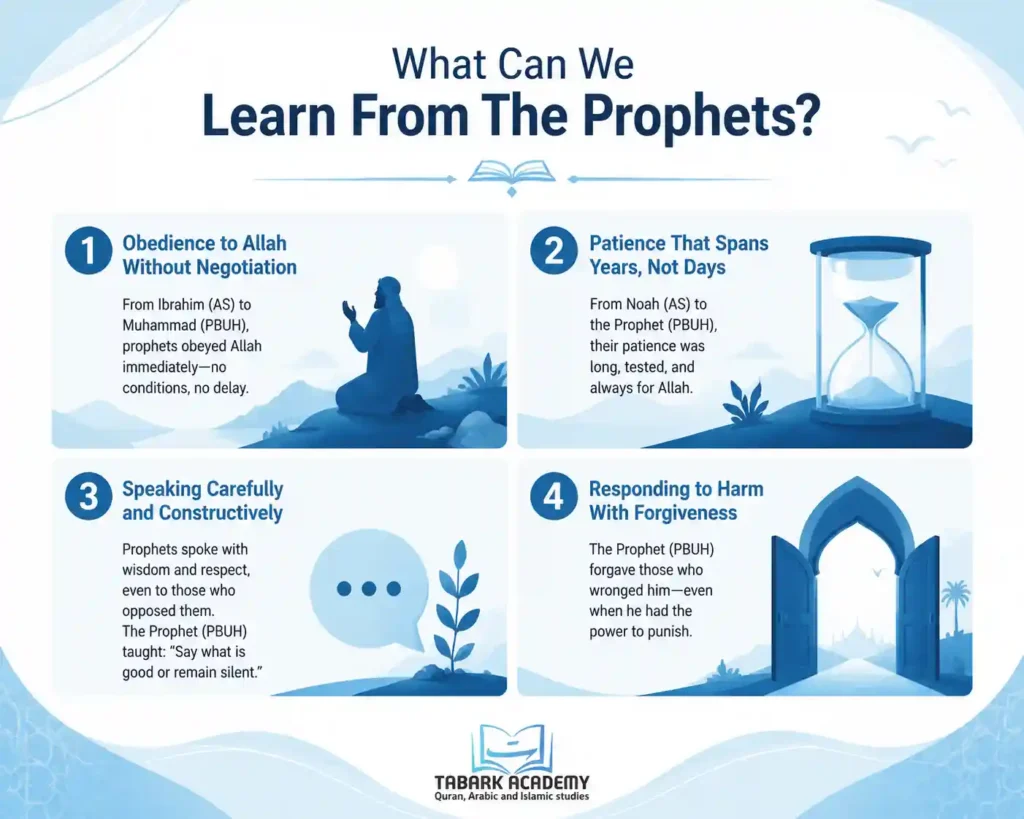 What Can We
Learn From The Prophets?

1 Obedience to Allah Without Negotiation

From Ibrahim (AS) to Muhammad (PBUH), prophets obeyed Allah immediately—no conditions, no delay.

2 Patience That Spans Years, Not Days

From Noah (AS) to the Prophet (PBUH), their patience was long, tested, and always for Allah.

3 Speaking Carefully and Constructively

Prophets spoke with wisdom and respect, even to those who opposed them.
The Prophet (PBUH) taught: "Say what is good or remain silent."

4 Responding to Harm With Forgiveness

The Prophet (PBUH) forgave those who wronged him—even when he had the power to punish.

TABARK ACADEMY
Quran, Arabic and Islamic studies